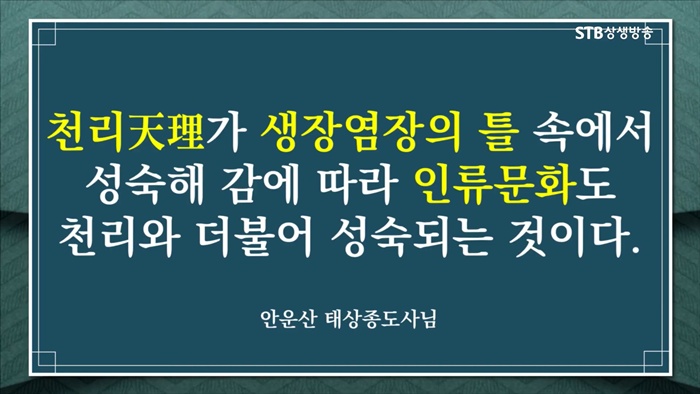 STB상생방송

천리天理가 생장염장의 틀 속에서 성숙해 감에 따라 인류문화도 천리와 더불어 성숙되는 것이다.

안운산 태상종도사님